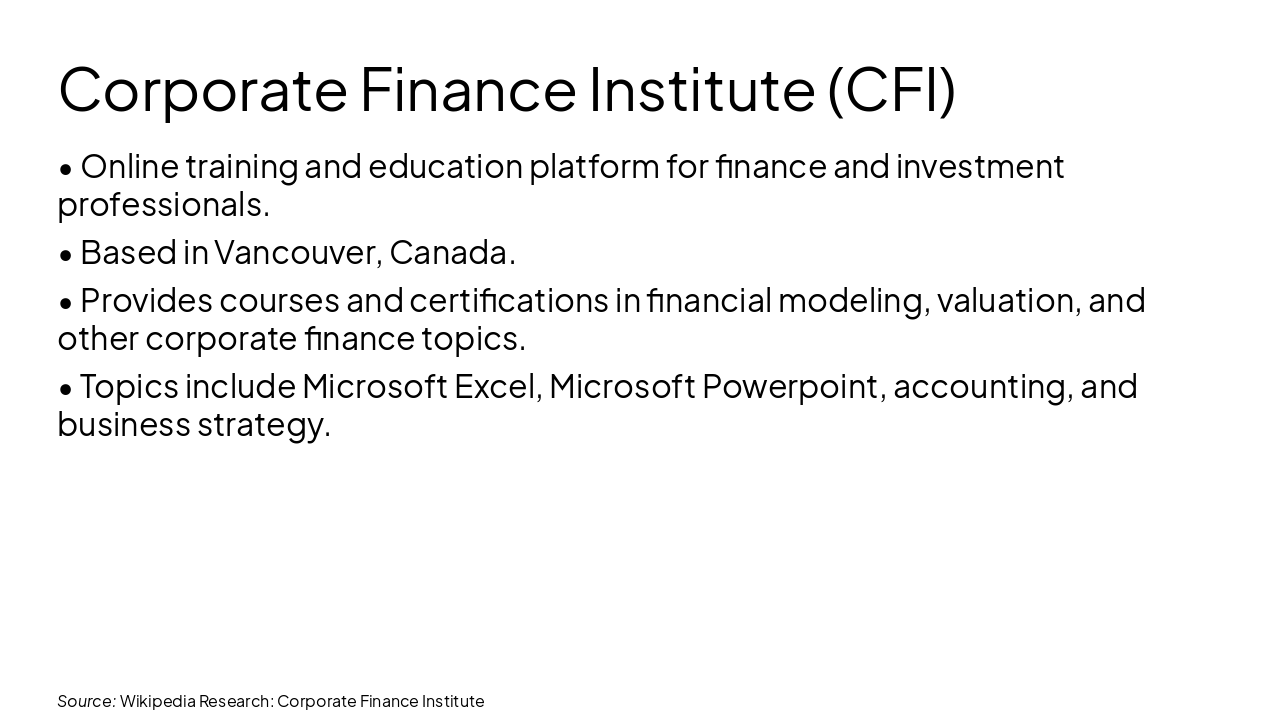 Corporate Finance Institute (CFI)

• Online training and education platform for finance and investment professionals.

• Based in Vancouver, Canada.

• Provides courses and certifications in financial modeling, valuation, and other corporate finance topics.

• Topics include Microsoft Excel, Microsoft Powerpoint, accounting, and business strategy.

Source: Wikipedia Research: Corporate Finance Institute